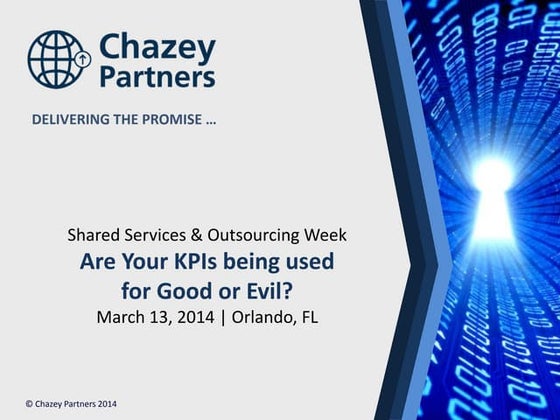 Chazey Partners

DELIVERING THE PROMISE …

Shared Services & Outsourcing Week

Are Your KPIs being used for Good or Evil?

March 13, 2014 | Orlando, FL

© Chazey Partners 2014